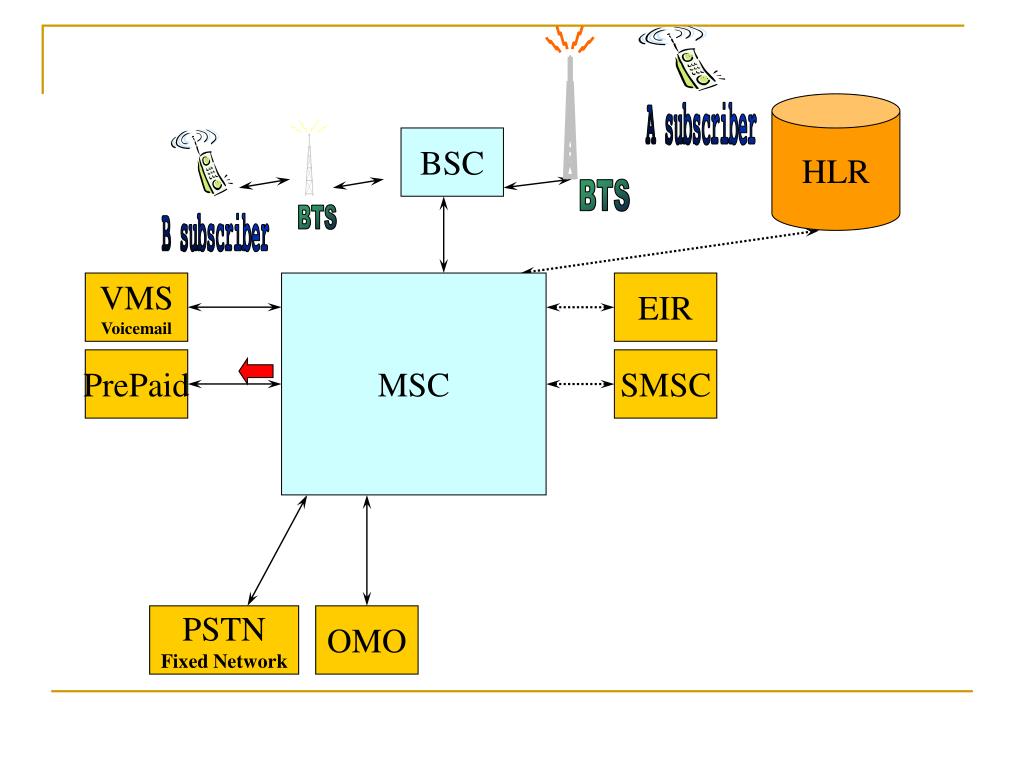 A subscriber

BSC

HLR

B subscriber

BTS

BTS

VMS
Voicemail

EIR

PrePaid

MSC

SMSC

PSTN
Fixed Network

OMO